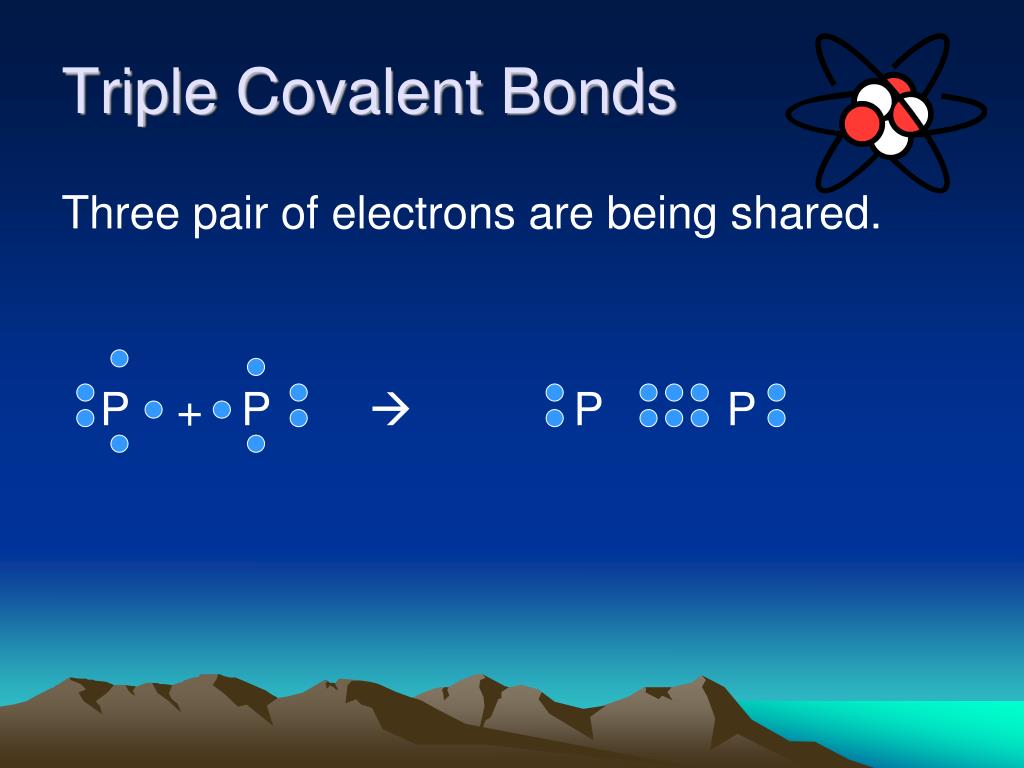 Triple Covalent Bonds

Three pair of electrons are being shared.

P + P → P P